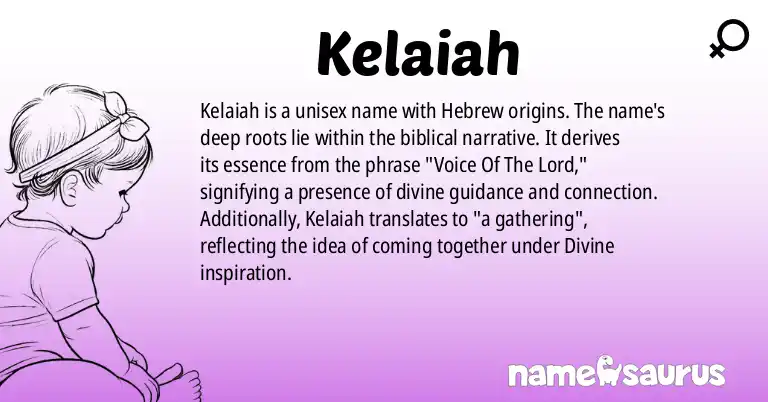 Kelaiah

Kelaiah is a unisex name with Hebrew origins. The name's deep roots lie within the biblical narrative. It derives its essence from the phrase "Voice Of The Lord," signifying a presence of divine guidance and connection. Additionally, Kelaiah translates to "a gathering", reflecting the idea of coming together under Divine inspiration.

namesaurus